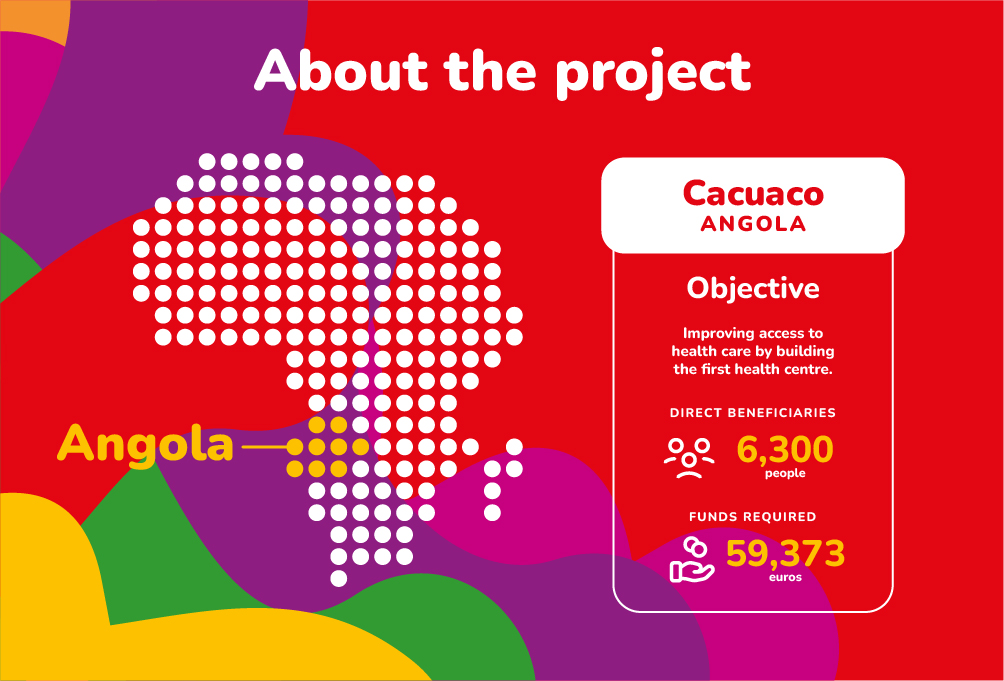 About the project

Angola

Cacuaco
ANGOLA

Objective

Improving access to health care by building the first health centre.

DIRECT BENEFICIARIES

6,300
people

FUNDS REQUIRED

59,373
euros